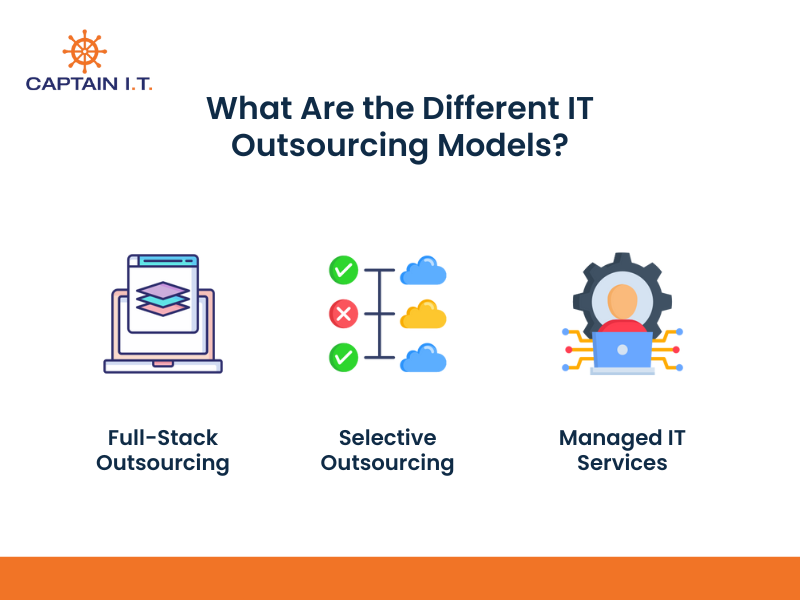 CAPTAIN I.T.

What Are the Different IT Outsourcing Models?

Full-Stack Outsourcing

Selective Outsourcing

Managed IT Services